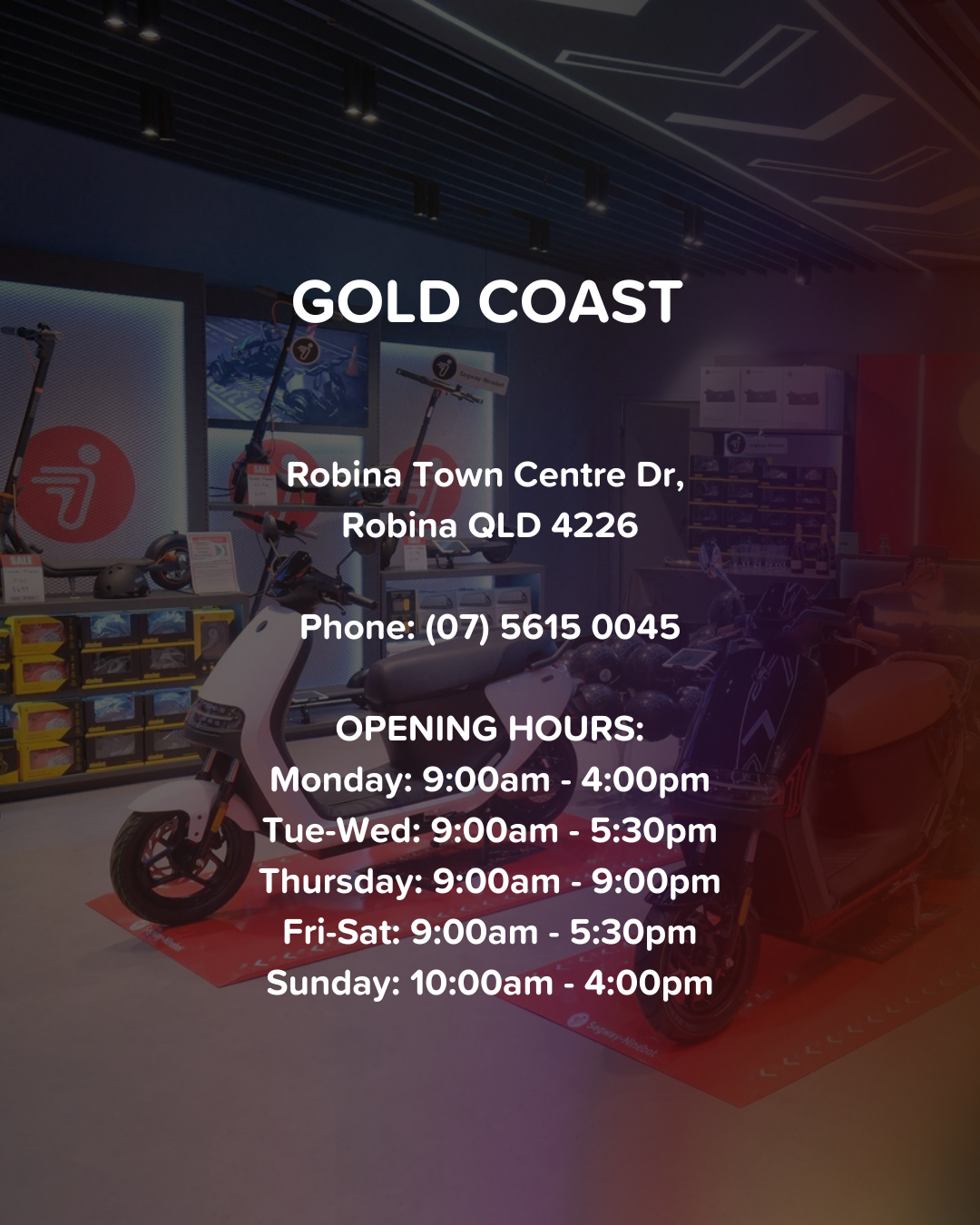 GOLD COAST

Robina Town Centre Dr,
Robina QLD 4226

Phone: (07) 5615 0045

OPENING HOURS:
Monday: 9:00am - 4:00pm
Tue-Wed: 9:00am - 5:30pm
Thursday: 9:00am - 9:00pm
Fri-Sat: 9:00am - 5:30pm
Sunday: 10:00am - 4:00pm